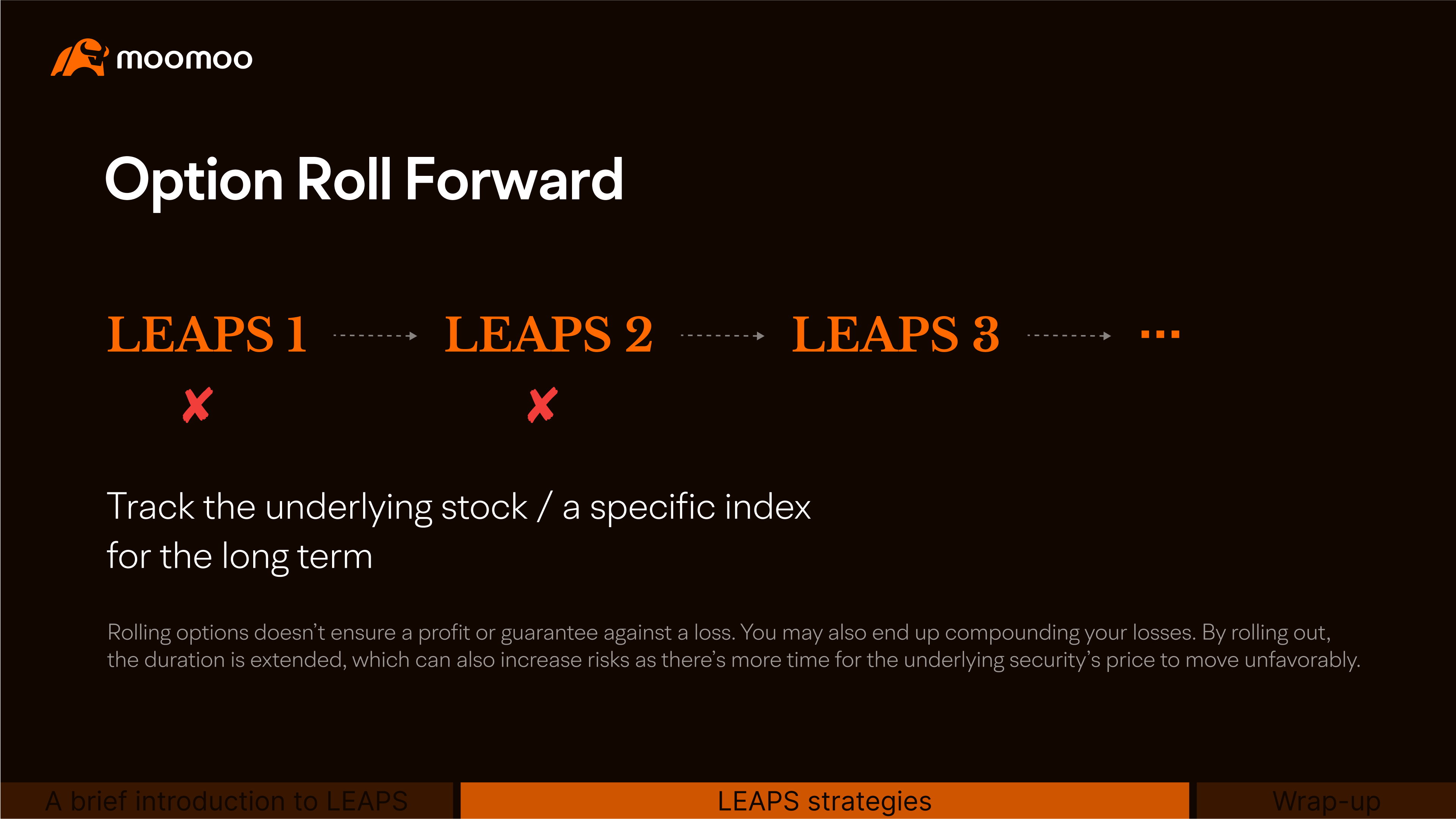 moomoo

Option Roll Forward

LEAPS 1 LEAPS 2 LEAPS 3 ...

✘ ✘

Track the underlying stock / a specific index for the long term

Rolling options doesn't ensure a profit or guarantee against a loss. You may also end up compounding your losses. By rolling out, the duration is extended, which can also increase risks as there's more time for the underlying security's price to move unfavorably.

A brief introduction to LEAPS LEAPS strategies Wrap-up